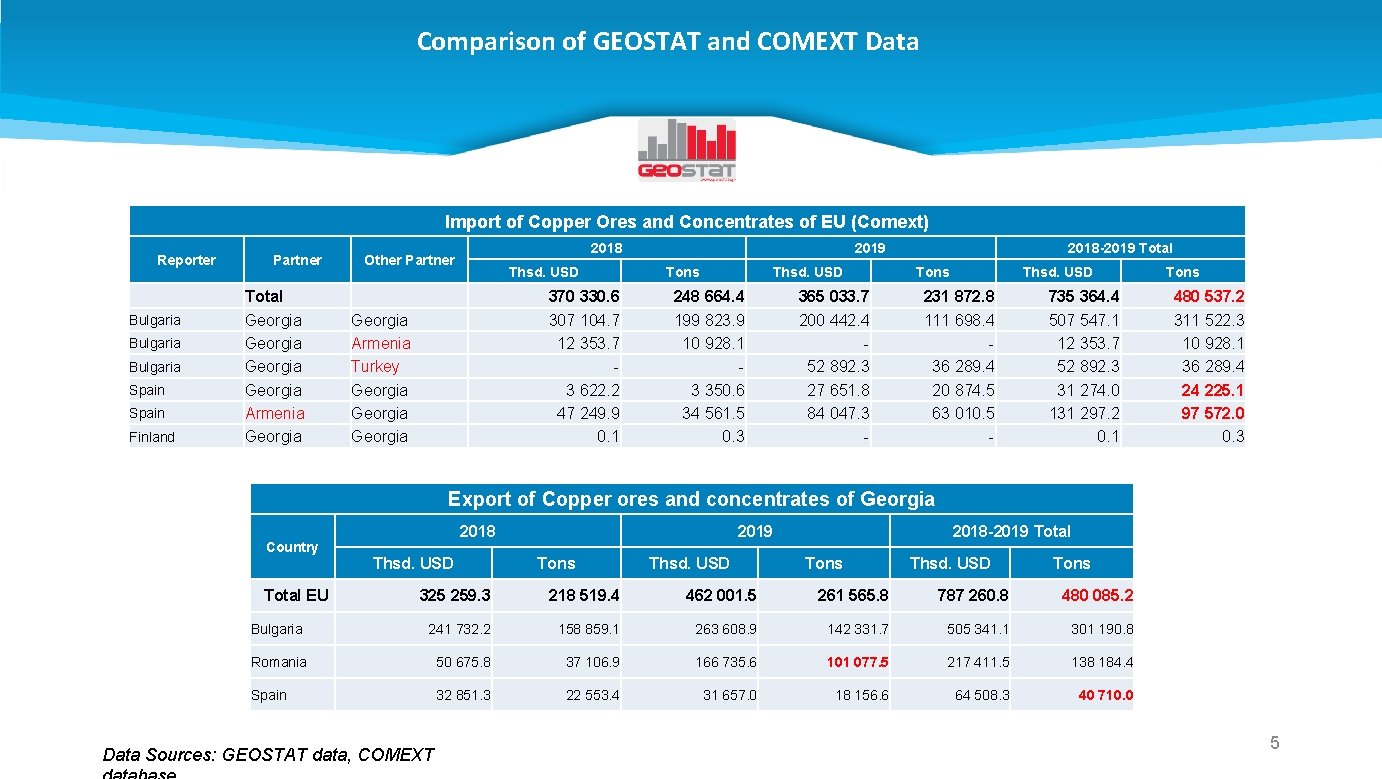 Comparison of GEOSTAT and COMEXT Data

GEOSTAT

Import of Copper Ores and Concentrates of EU (Comext)

| Reporter | Partner | Other Partner | 2018 Thsd. USD | 2018 Tons | 2019 Thsd. USD | 2019 Tons | 2018-2019 Total Thsd. USD | 2018-2019 Total Tons |
|---|---|---|---|---|---|---|---|---|
| | Total | | 370 330.6 | 248 664.4 | 365 033.7 | 231 872.8 | 735 364.4 | 480 537.2 |
| Bulgaria | Georgia | Georgia | 307 104.7 | 199 823.9 | 200 442.4 | 111 698.4 | 507 547.1 | 311 522.3 |
| Bulgaria | Georgia | Armenia | 12 353.7 | 10 928.1 | - | - | 12 353.7 | 10 928.1 |
| Bulgaria | Georgia | Turkey | - | - | 52 892.3 | 36 289.4 | 52 892.3 | 36 289.4 |
| Spain | Georgia | Georgia | 3 622.2 | 3 350.6 | 27 651.8 | 20 874.5 | 31 274.0 | 24 225.1 |
| Spain | Armenia | Georgia | 47 249.9 | 34 561.5 | 84 047.3 | 63 010.5 | 131 297.2 | 97 572.0 |
| Finland | Georgia | Georgia | 0.1 | 0.3 | - | - | 0.1 | 0.3 |

Export of Copper ores and concentrates of Georgia

| Country | 2018 Thsd. USD | 2018 Tons | 2019 Thsd. USD | 2019 Tons | 2018-2019 Total Thsd. USD | 2018-2019 Total Tons |
|---|---|---|---|---|---|---|
| Total EU | 325 259.3 | 218 519.4 | 462 001.5 | 261 565.8 | 787 260.8 | 480 085.2 |
| Bulgaria | 241 732.2 | 158 859.1 | 263 608.9 | 142 331.7 | 505 341.1 | 301 190.8 |
| Romania | 50 675.8 | 37 106.9 | 166 735.6 | 101 077.5 | 217 411.5 | 138 184.4 |
| Spain | 32 851.3 | 22 553.4 | 31 657.0 | 18 156.6 | 64 508.3 | 40 710.0 |

Data Sources: GEOSTAT data, COMEXT database

5